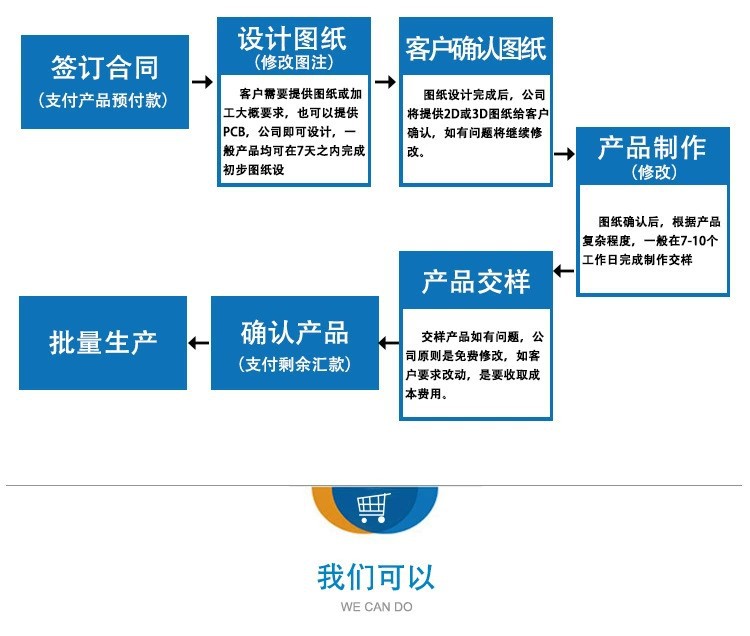 签订合同
（支付产品预付款）

设计图纸
（修改图注）

客户需要提供图纸或加工大概要求，也可以提供PCB，公司即可设计，一般产品均可在7天之内完成初步图纸设

客户确认图纸

图纸设计完成后，公司将提供2D或3D图纸给客户确认，如有问题将继续修改。

产品制作
（修改）

图纸确认后，根据产品复杂程度，一般在7-10个工作日完成制作交样

产品交样

交样产品如有问题，公司原则是免费修改，如客户要求改动，是要收取成本费用。

确认产品
（支付剩余汇款）

批量生产

我们可以
WE CAN DO